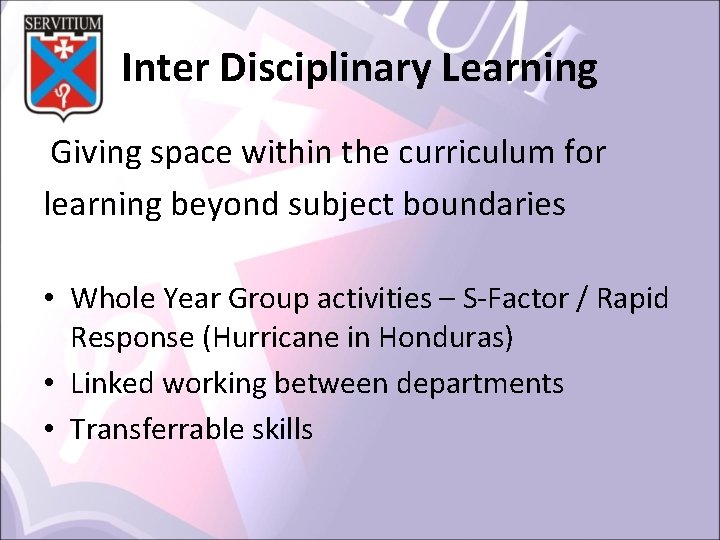 SERVITIUM

Inter Disciplinary Learning

Giving space within the curriculum for learning beyond subject boundaries

• Whole Year Group activities – S-Factor / Rapid Response (Hurricane in Honduras)
• Linked working between departments
• Transferrable skills